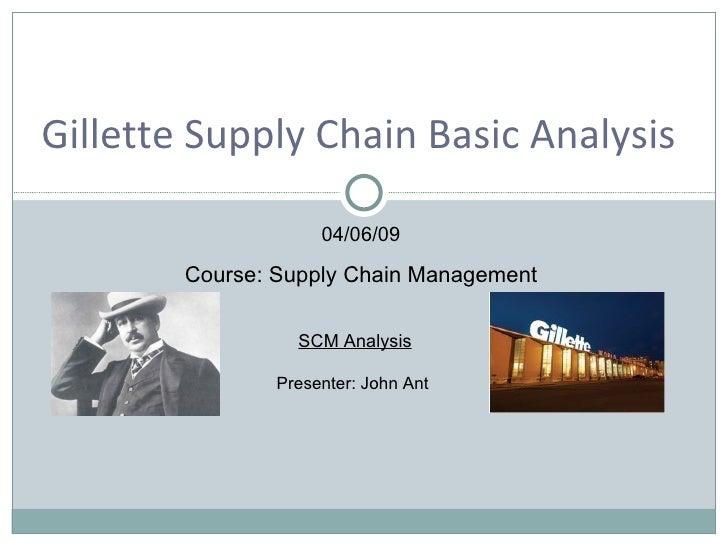 Gillette Supply Chain Basic Analysis

04/06/09

Course: Supply Chain Management

SCM Analysis

Presenter: John Ant

Gillette